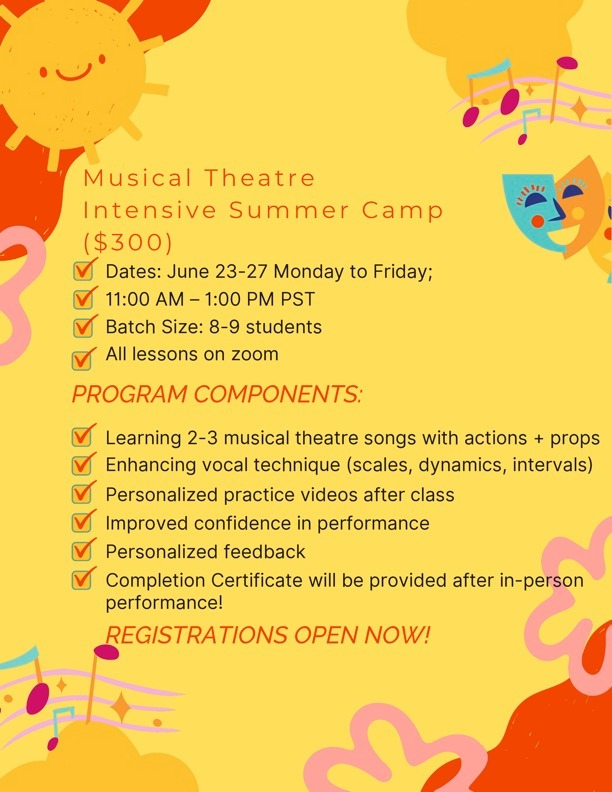 Musical Theatre Intensive Summer Camp ($300)

Dates: June 23-27 Monday to Friday;
11:00 AM – 1:00 PM PST
Batch Size: 8-9 students
All lessons on zoom

PROGRAM COMPONENTS:

Learning 2-3 musical theatre songs with actions + props
Enhancing vocal technique (scales, dynamics, intervals)
Personalized practice videos after class
Improved confidence in performance
Personalized feedback
Completion Certificate will be provided after in-person performance!

REGISTRATIONS OPEN NOW!